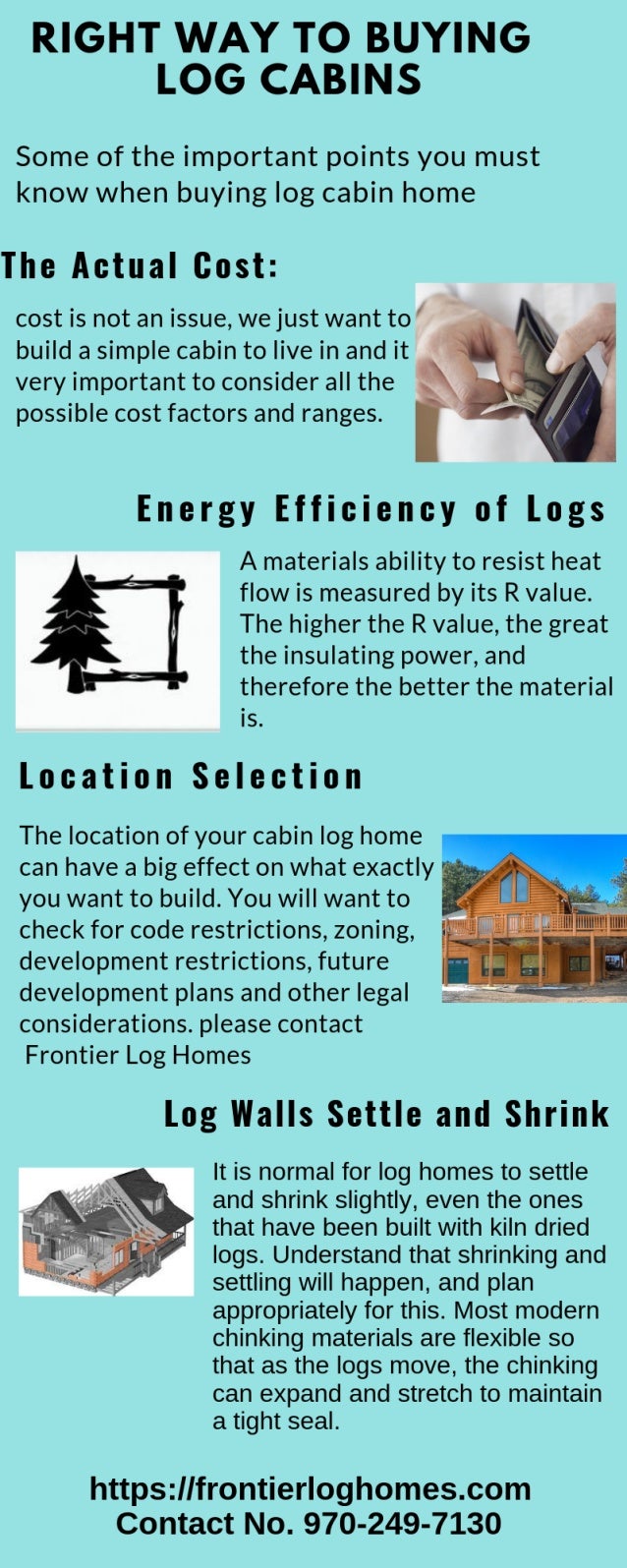 RIGHT WAY TO BUYING LOG CABINS

Some of the important points you must know when buying log cabin home

The Actual Cost:

cost is not an issue, we just want to build a simple cabin to live in and it very important to consider all the possible cost factors and ranges.

Energy Efficiency of Logs

A materials ability to resist heat flow is measured by its R value. The higher the R value, the great the insulating power, and therefore the better the material is.

Location Selection

The location of your cabin log home can have a big effect on what exactly you want to build. You will want to check for code restrictions, zoning, development restrictions, future development plans and other legal considerations. please contact Frontier Log Homes

Log Walls Settle and Shrink

It is normal for log homes to settle and shrink slightly, even the ones that have been built with kiln dried logs. Understand that shrinking and settling will happen, and plan appropriately for this. Most modern chinking materials are flexible so that as the logs move, the chinking can expand and stretch to maintain a tight seal.

https://frontierloghomes.com
Contact No. 970-249-7130